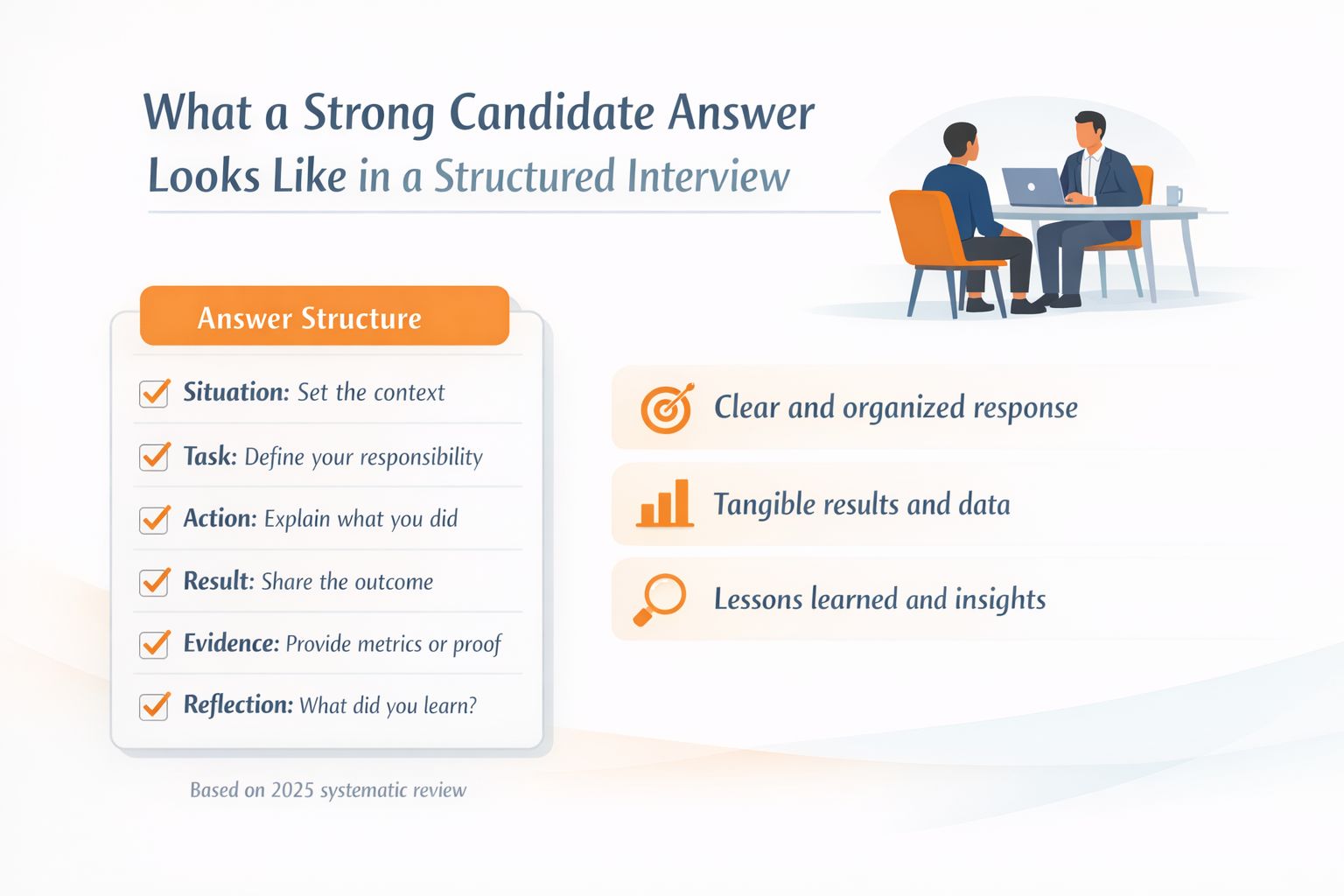 What a Strong Candidate Answer Looks Like in a Structured Interview

Answer Structure

Situation: Set the context

Task: Define your responsibility

Action: Explain what you did

Result: Share the outcome

Evidence: Provide metrics or proof

Reflection: What did you learn?

Based on 2025 systematic review

Clear and organized response

Tangible results and data

Lessons learned and insights